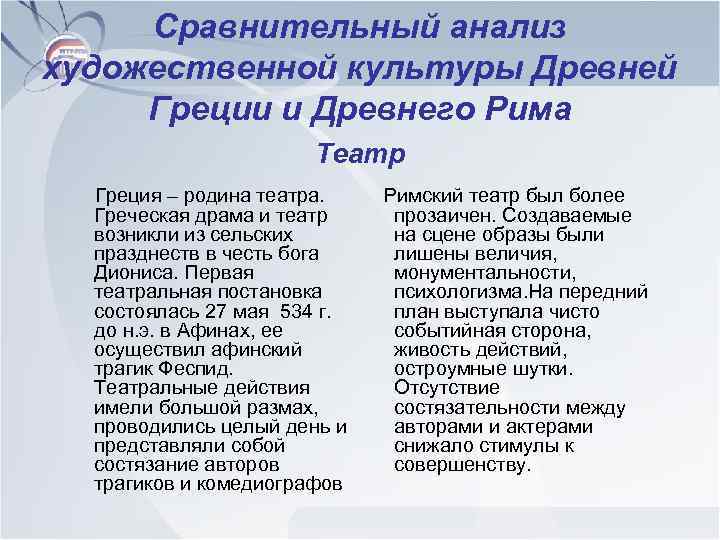 Сравнительный анализ художественной культуры Древней Греции и Древнего Рима

Театр

Греция – родина театра. Греческая драма и театр возникли из сельских празднеств в честь бога Диониса. Первая театральная постановка состоялась 27 мая 534 г. до н.э. в Афинах, ее осуществил афинский трагик Феспид. Театральные действия имели большой размах, проводились целый день и представляли собой состязание авторов трагиков и комедиографов

Римский театр был более прозаичен. Создаваемые на сцене образы были лишены величия, монументальности, психологизма.На передний план выступала чисто событийная сторона, живость действий, остроумные шутки. Отсутствие состязательности между авторами и актерами снижало стимулы к совершенству.